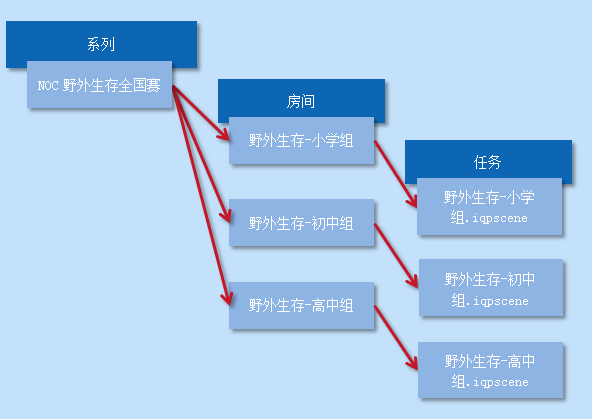 系列

NOC 野外生存全国赛

房间

野外生存-小学组

野外生存-初中组

野外生存-高中组

任务

野外生存-小学组.iqpscene

野外生存-初中组.iqpscene

野外生存-高中组.iqpscene